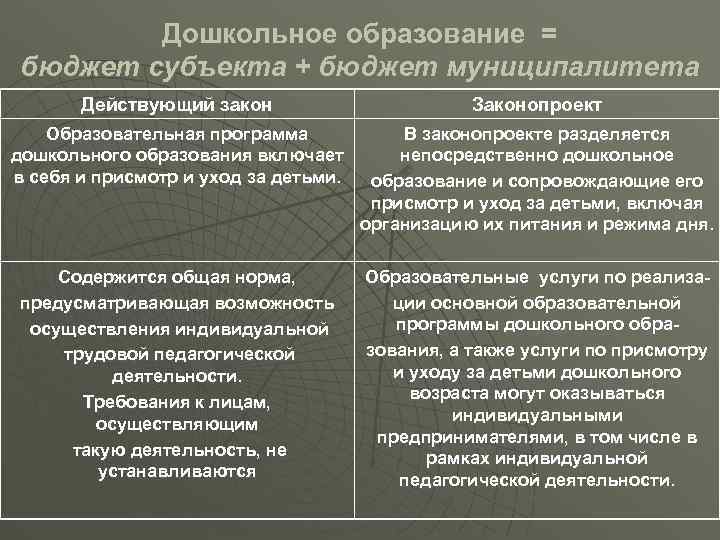 Дошкольное образование =
бюджет субъекта + бюджет муниципалитета

| Действующий закон | Законопроект |
|---|---|
| Образовательная программа дошкольного образования включает в себя и присмотр и уход за детьми. | В законопроекте разделяется непосредственно дошкольное образование и сопровождающие его присмотр и уход за детьми, включая организацию их питания и режима дня. |
| Содержится общая норма, предусматривающая возможность осуществления индивидуальной трудовой педагогической деятельности. Требования к лицам, осуществляющим такую деятельность, не устанавливаются | Образовательные услуги по реализации основной образовательной программы дошкольного образования, а также услуги по присмотру и уходу за детьми дошкольного возраста могут оказываться индивидуальными предпринимателями, в том числе в рамках индивидуальной педагогической деятельности. |